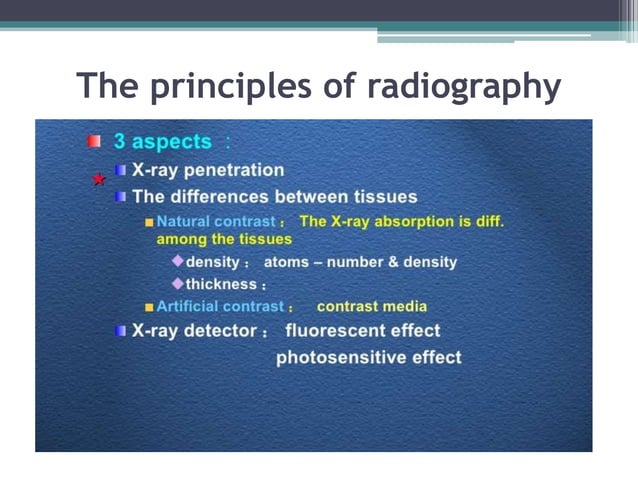 The principles of radiography

3 aspects ：

X-ray penetration

The differences between tissues

Natural contrast ： The X-ray absorption is diff. among the tissues

density ： atoms – number & density

thickness ：

Artificial contrast ： contrast media

X-ray detector ： fluorescent effect

photosensitive effect